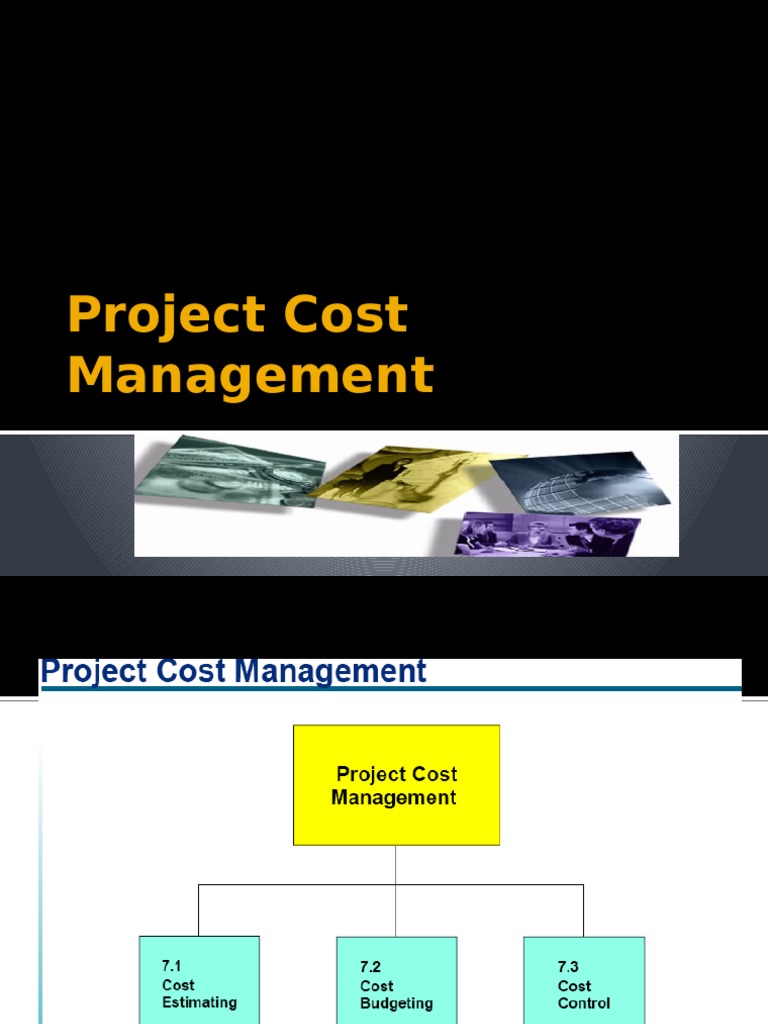 Project Cost Management

Project Cost Management

Project Cost Management

7.1
Cost
Estimating

7.2
Cost
Budgeting

7.3
Cost
Control